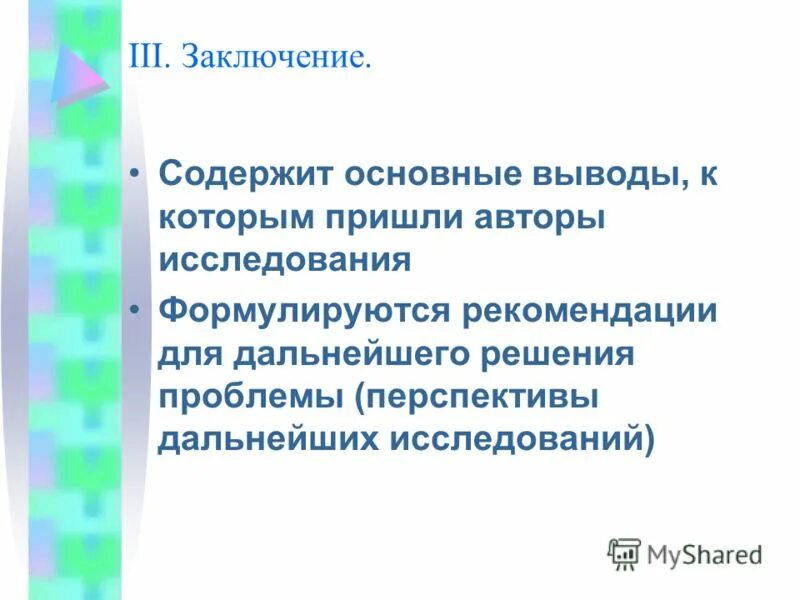 III. Заключение.

• Содержит основные выводы, к которым пришли авторы исследования

• Формулируются рекомендации для дальнейшего решения проблемы (перспективы дальнейших исследований)

MyShared